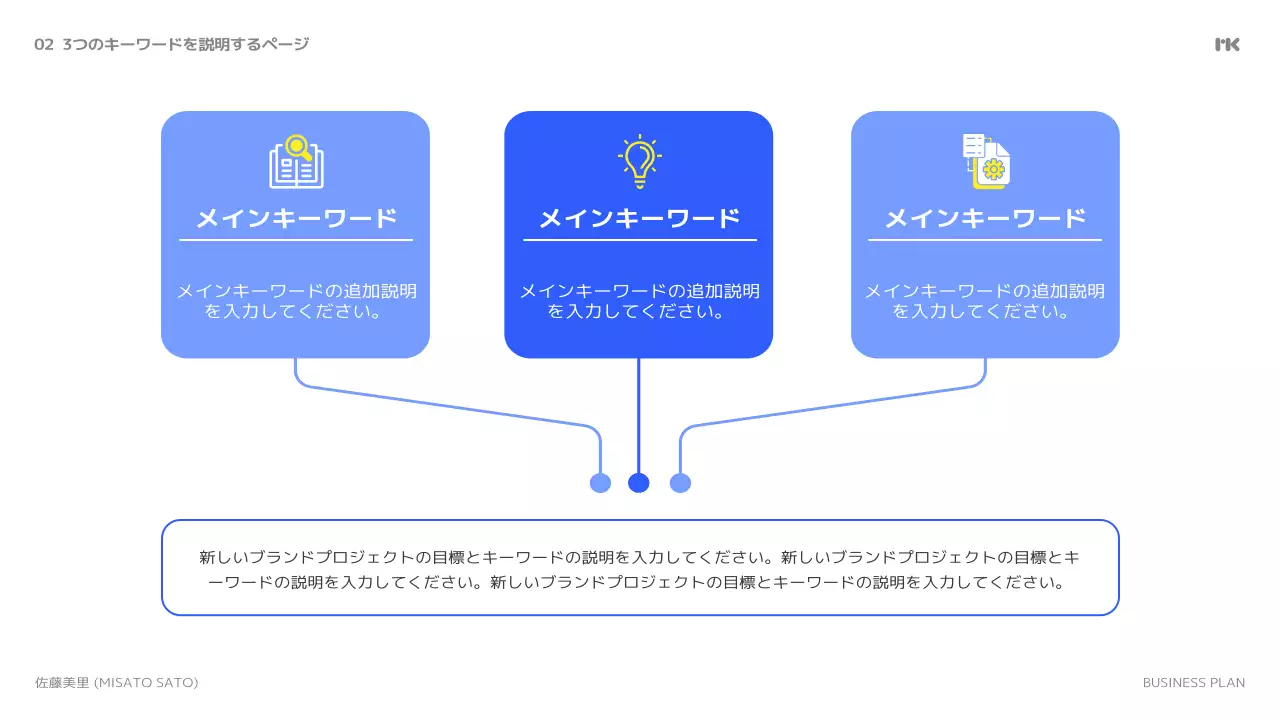 02 3つのキーワードを説明するページ

MK

メインキーワード

メインキーワードの追加説明を入力してください。

メインキーワード

メインキーワードの追加説明を入力してください。

メインキーワード

メインキーワードの追加説明を入力してください。

新しいブランドプロジェクトの目標とキーワードの説明を入力してください。新しいブランドプロジェクトの目標とキーワードの説明を入力してください。新しいブランドプロジェクトの目標とキーワードの説明を入力してください。

佐藤美里 (MISATO SATO)

BUSINESS PLAN